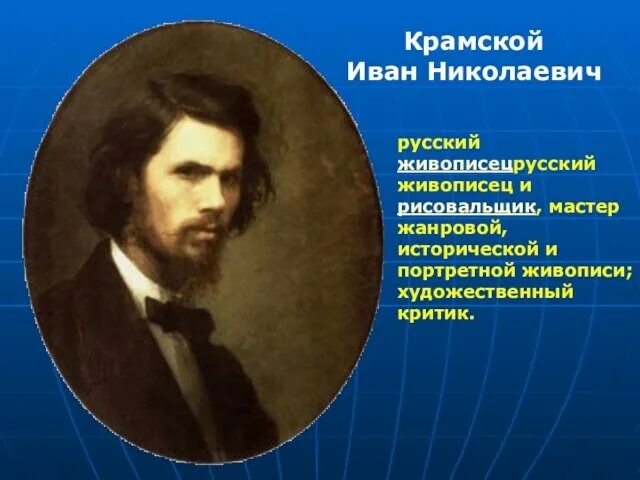 Крамской
Иван Николаевич

русский живописецрусский живописец и рисовальщик, мастер жанровой, исторической и портретной живописи; художественный критик.